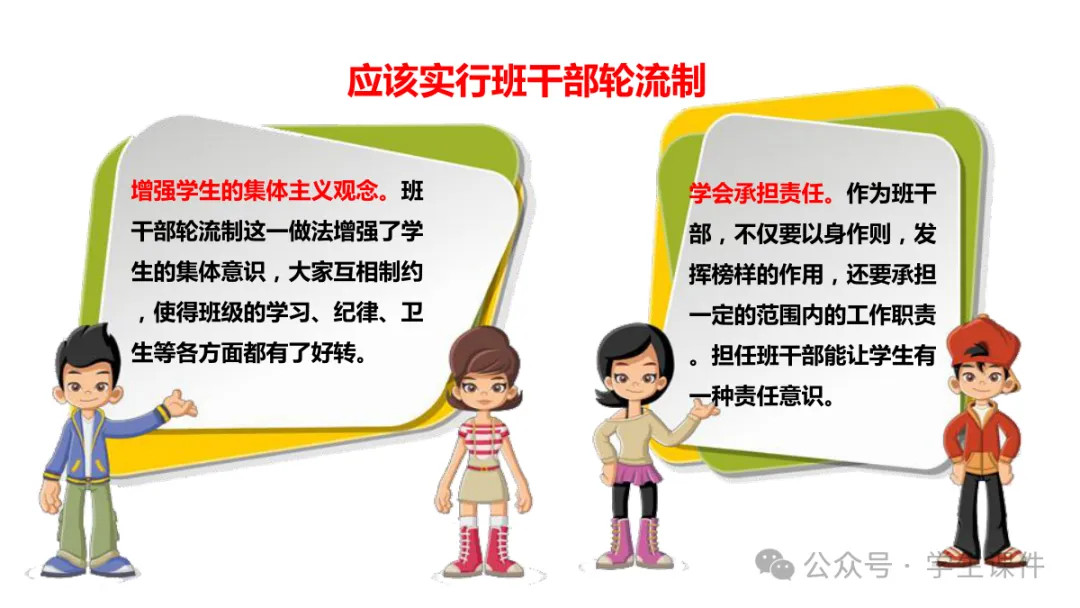 应该实行班干部轮流制

增强学生的集体主义观念。班干部轮流制这一做法增强了学生的集体意识，大家互相制约，使得班级的学习、纪律、卫生等各方面都有了好转。

学会承担责任。作为班干部，不仅要以身作则，发挥榜样的作用，还要承担一定的范围内的工作职责。担任班干部能让学生有一种责任意识。

公众号 · 学生课件